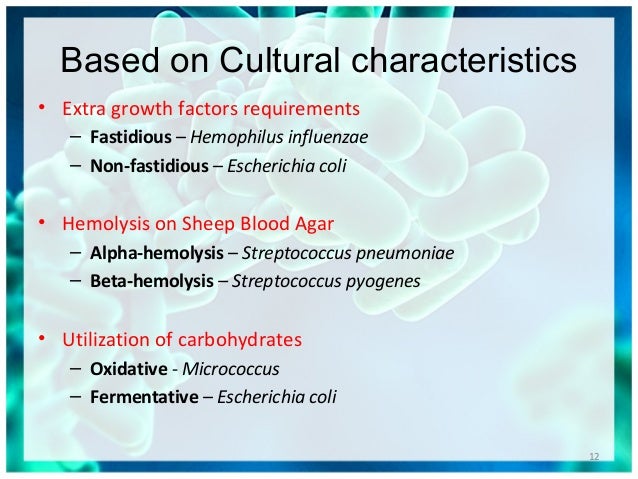 Based on Cultural characteristics

• Extra growth factors requirements
  – Fastidious – Hemophilus influenzae
  – Non-fastidious – Escherichia coli

• Hemolysis on Sheep Blood Agar
  – Alpha-hemolysis – Streptococcus pneumoniae
  – Beta-hemolysis – Streptococcus pyogenes

• Utilization of carbohydrates
  – Oxidative - Micrococcus
  – Fermentative – Escherichia coli

12